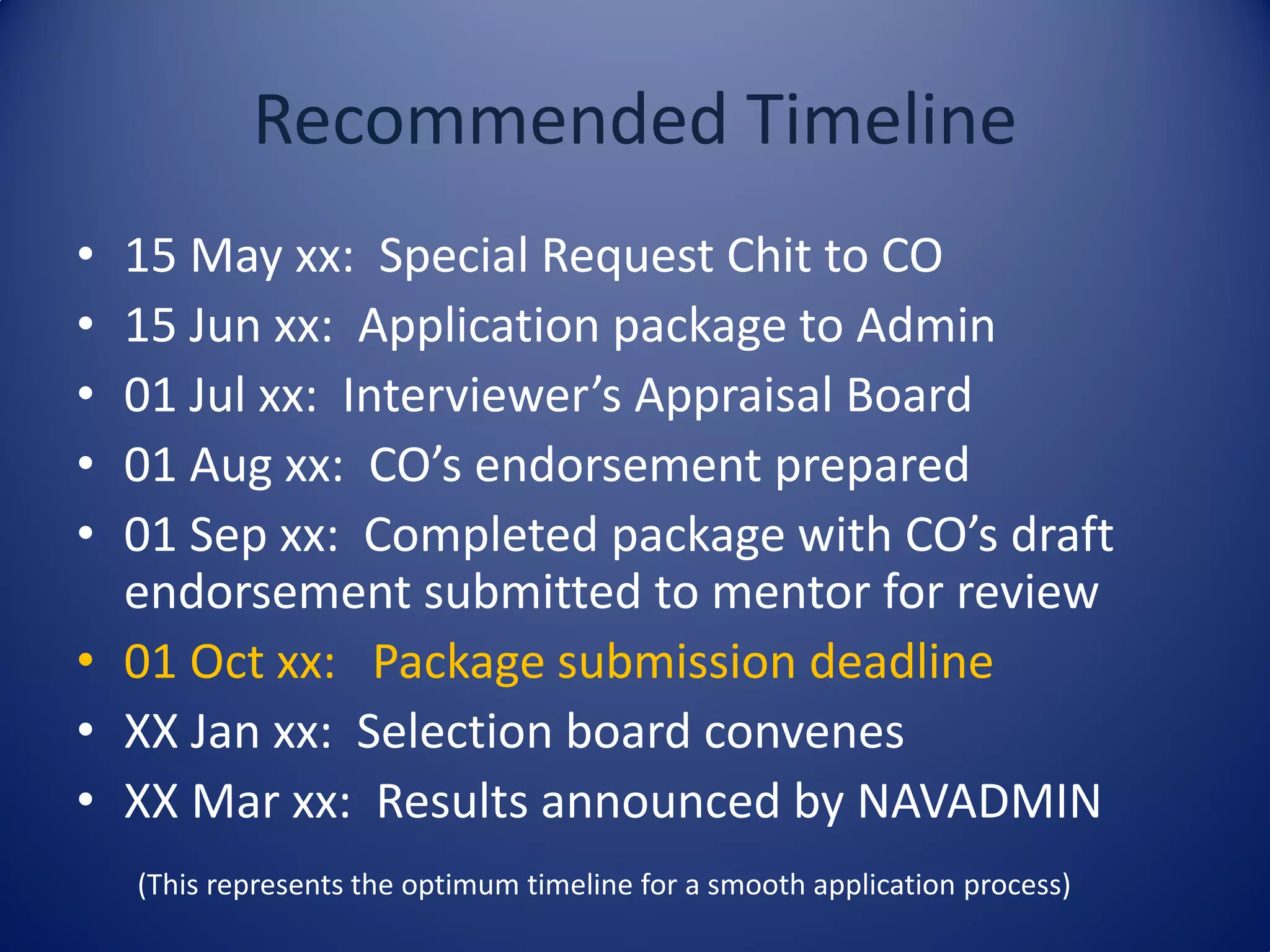 Recommended Timeline

• 15 May xx: Special Request Chit to CO
• 15 Jun xx: Application package to Admin
• 01 Jul xx: Interviewer’s Appraisal Board
• 01 Aug xx: CO’s endorsement prepared
• 01 Sep xx: Completed package with CO’s draft endorsement submitted to mentor for review
• 01 Oct xx: Package submission deadline
• XX Jan xx: Selection board convenes
• XX Mar xx: Results announced by NAVADMIN

(This represents the optimum timeline for a smooth application process)